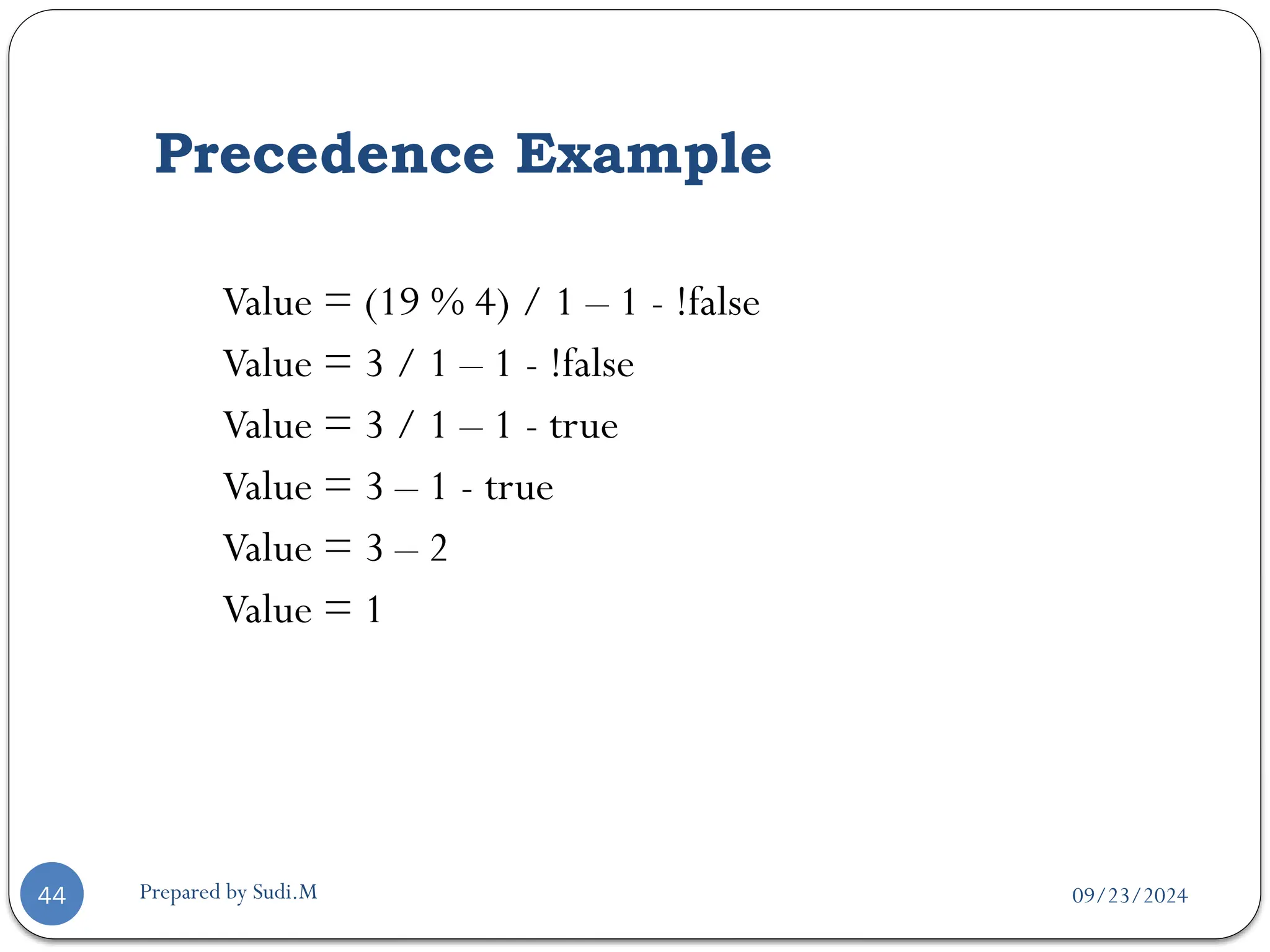 Precedence Example

Value = (19 % 4) / 1 – 1 - !false

Value = 3 / 1 – 1 - !false

Value = 3 / 1 – 1 - true

Value = 3 – 1 - true

Value = 3 – 2

Value = 1

44

Prepared by Sudi.M

09/23/2024